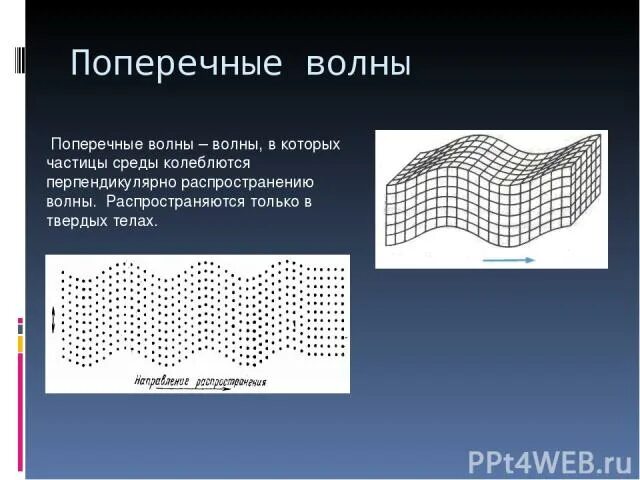 Поперечные волны

Поперечные волны – волны, в которых частицы среды колеблются перпендикулярно распространению волны. Распространяются только в твердых телах.

Направление распространения

PPt4WEB.ru